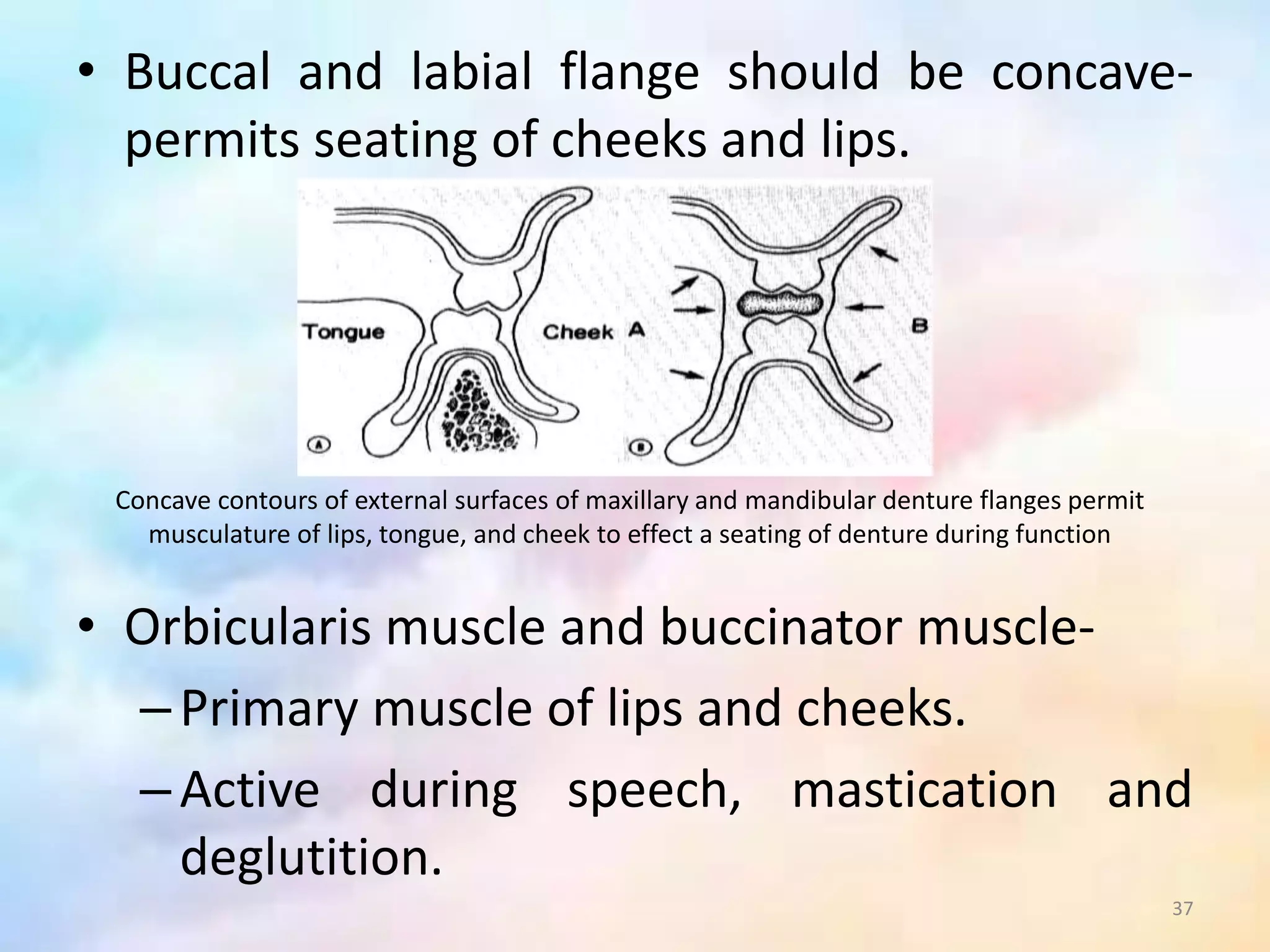 • Buccal and labial flange should be concave- permits seating of cheeks and lips.

Tongue

Cheek

A

B

A

B

Concave contours of external surfaces of maxillary and mandibular denture flanges permit musculature of lips, tongue, and cheek to effect a seating of denture during function

• Orbicularis muscle and buccinator muscle-

– Primary muscle of lips and cheeks.

– Active during speech, mastication and deglutition.

37